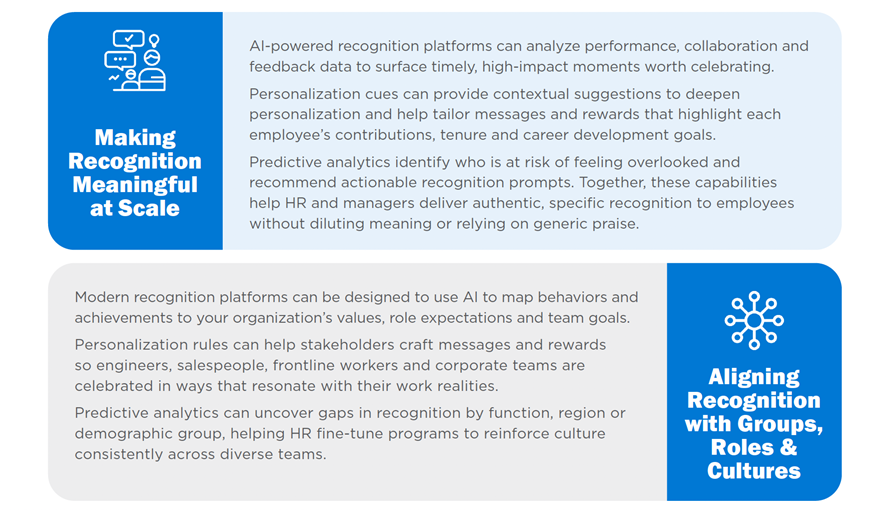 Making Recognition Meaningful at Scale

AI-powered recognition platforms can analyze performance, collaboration and feedback data to surface timely, high-impact moments worth celebrating.

Personalization cues can provide contextual suggestions to deepen personalization and help tailor messages and rewards that highlight each employee's contributions, tenure and career development goals.

Predictive analytics identify who is at risk of feeling overlooked and recommend actionable recognition prompts. Together, these capabilities help HR and managers deliver authentic, specific recognition to employees without diluting meaning or relying on generic praise.

Modern recognition platforms can be designed to use AI to map behaviors and achievements to your organization's values, role expectations and team goals.

Personalization rules can help stakeholders craft messages and rewards so engineers, salespeople, frontline workers and corporate teams are celebrated in ways that resonate with their work realities.

Predictive analytics can uncover gaps in recognition by function, region or demographic group, helping HR fine-tune programs to reinforce culture consistently across diverse teams.

Aligning Recognition with Groups, Roles & Cultures